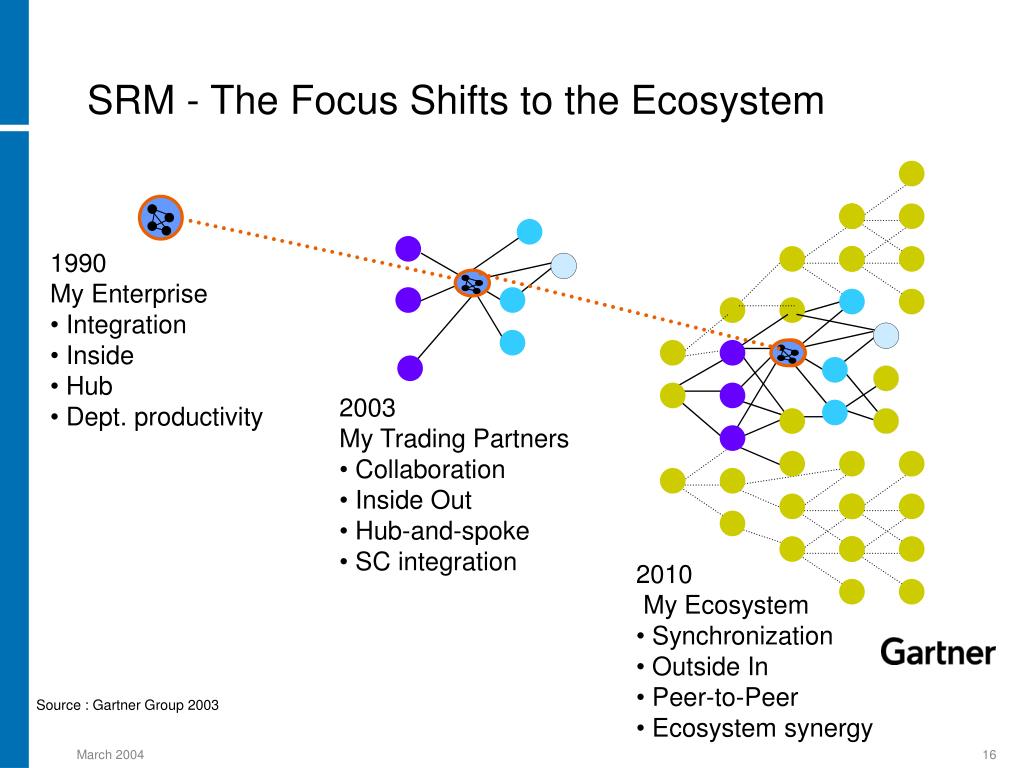 SRM - The Focus Shifts to the Ecosystem

1990
My Enterprise
• Integration
• Inside
• Hub
• Dept. productivity

2003
My Trading Partners
• Collaboration
• Inside Out
• Hub-and-spoke
• SC integration

2010
My Ecosystem
• Synchronization
• Outside In
• Peer-to-Peer
• Ecosystem synergy

Gartner

Source : Gartner Group 2003

March 2004

16